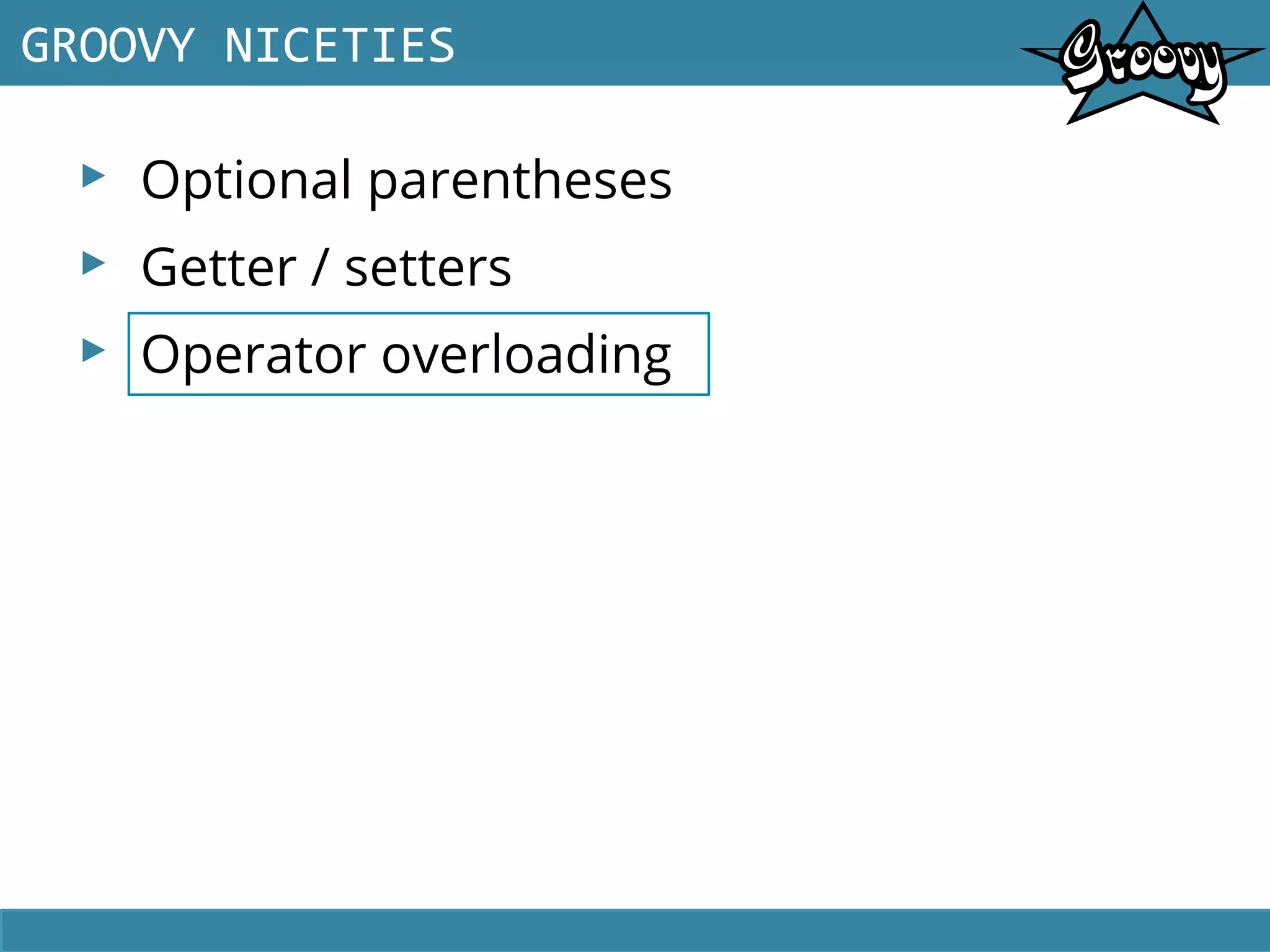 GROOVY NICETIES

Groovy

▶ Optional parentheses

▶ Getter / setters

▶ Operator overloading